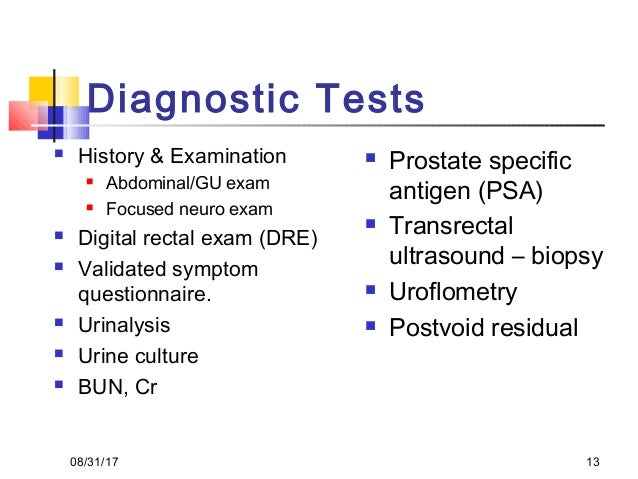 Diagnostic Tests

- History & Examination
  - Abdominal/GU exam
  - Focused neuro exam
- Digital rectal exam (DRE)
- Validated symptom questionnaire.
- Urinalysis
- Urine culture
- BUN, Cr

- Prostate specific antigen (PSA)
- Transrectal ultrasound – biopsy
- Uroflometry
- Postvoid residual

08/31/17

13